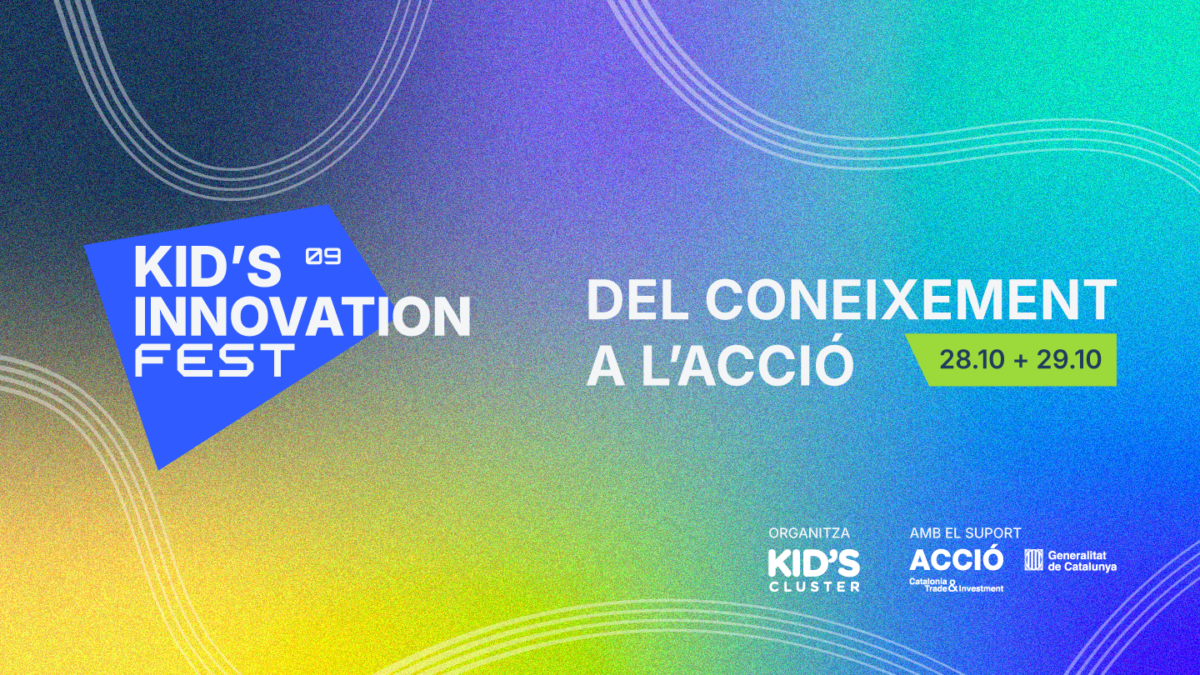 KID'S 09
INNOVATION
FEST

DEL CONEIXEMENT
A L'ACCIÓ
28.10 + 29.10

ORGANITZA
KID'S
CLUSTER

AMB EL SUPORT
ACCIÓ
Catalonia Trade & Investment
Generalitat de Catalunya